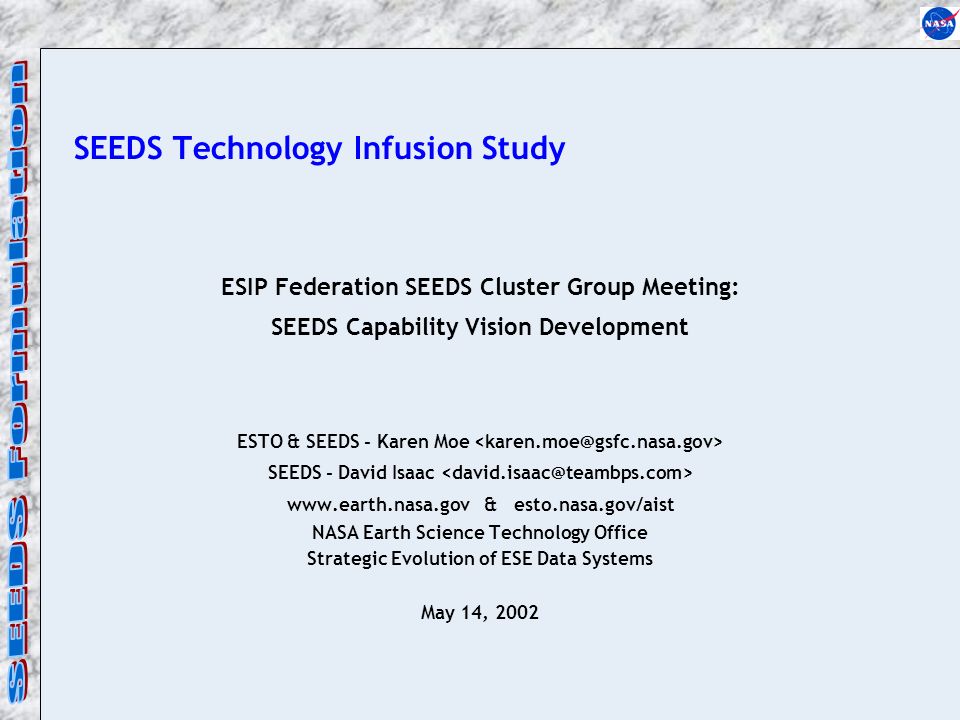 NASA

SEEDS Formulation

SEEDS Technology Infusion Study

ESIP Federation SEEDS Cluster Group Meeting:

SEEDS Capability Vision Development

ESTO & SEEDS - Karen Moe <karen.moe@gsfc.nasa.gov>
SEEDS - David Isaac <david.isaac@teambps.com>
www.earth.nasa.gov & esto.nasa.gov/aist
NASA Earth Science Technology Office
Strategic Evolution of ESE Data Systems

May 14, 2002